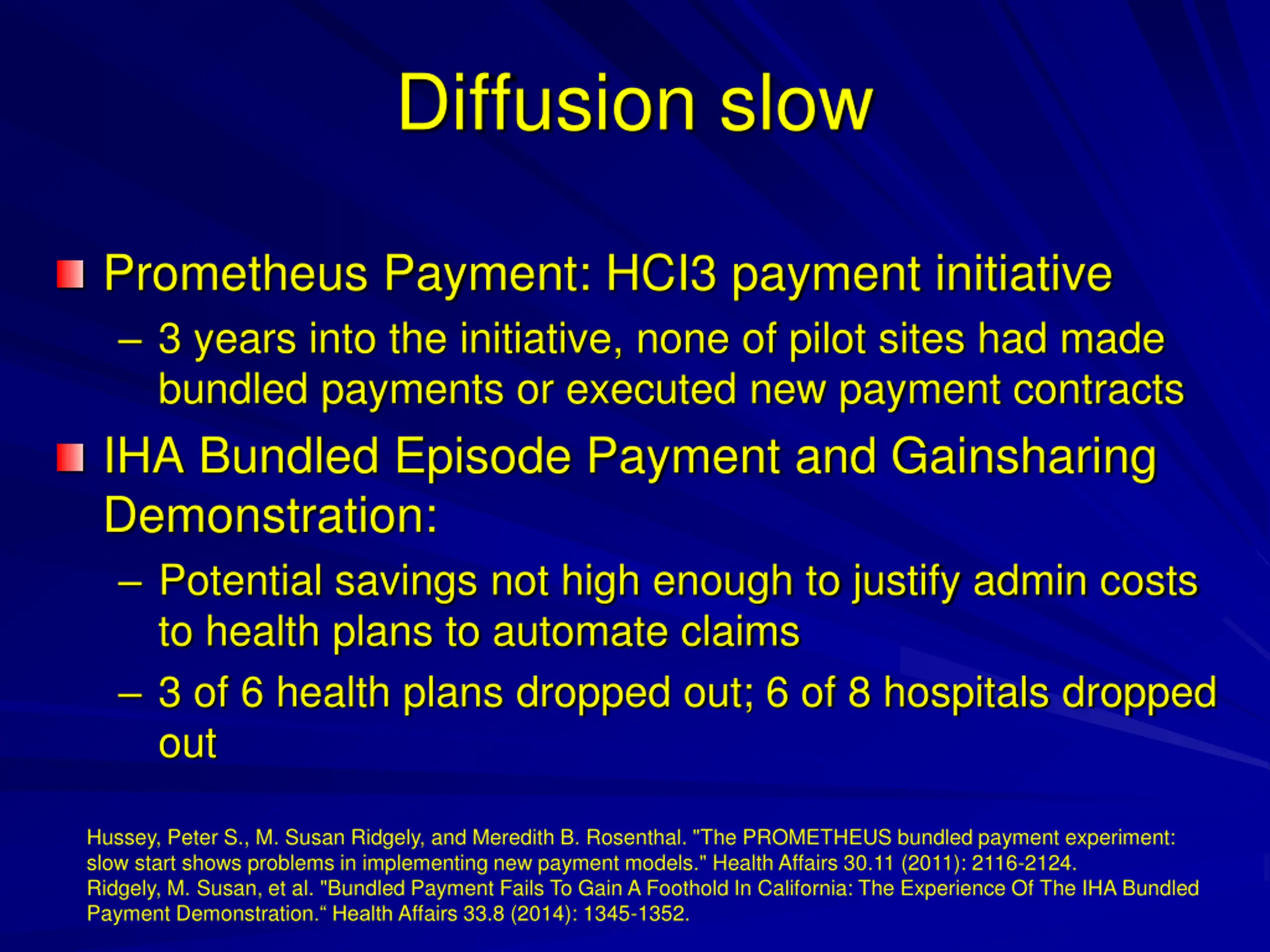 Diffusion slow

Prometheus Payment: HCI3 payment initiative

– 3 years into the initiative, none of pilot sites had made bundled payments or executed new payment contracts

IHA Bundled Episode Payment and Gainsharing Demonstration:

– Potential savings not high enough to justify admin costs to health plans to automate claims

– 3 of 6 health plans dropped out; 6 of 8 hospitals dropped out

Hussey, Peter S., M. Susan Ridgely, and Meredith B. Rosenthal. "The PROMETHEUS bundled payment experiment: slow start shows problems in implementing new payment models." Health Affairs 30.11 (2011): 2116-2124.
Ridgely, M. Susan, et al. "Bundled Payment Fails To Gain A Foothold In California: The Experience Of The IHA Bundled Payment Demonstration.“ Health Affairs 33.8 (2014): 1345-1352.